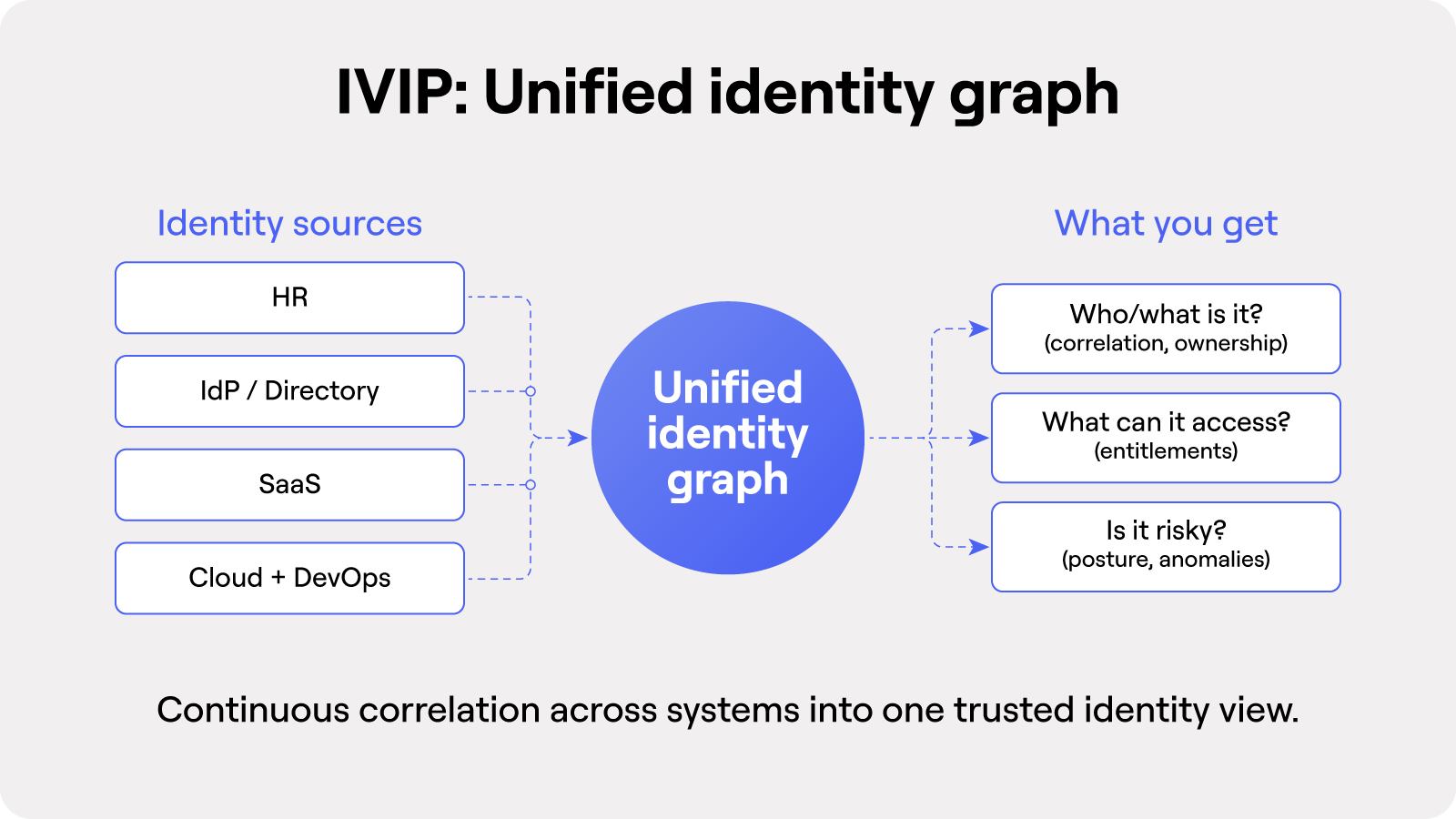 IVIP: Unified identity graph

Identity sources

HR

IdP / Directory

SaaS

Cloud + DevOps

Unified identity graph

What you get

Who/what is it?
(correlation, ownership)

What can it access?
(entitlements)

Is it risky?
(posture, anomalies)

Continuous correlation across systems into one trusted identity view.